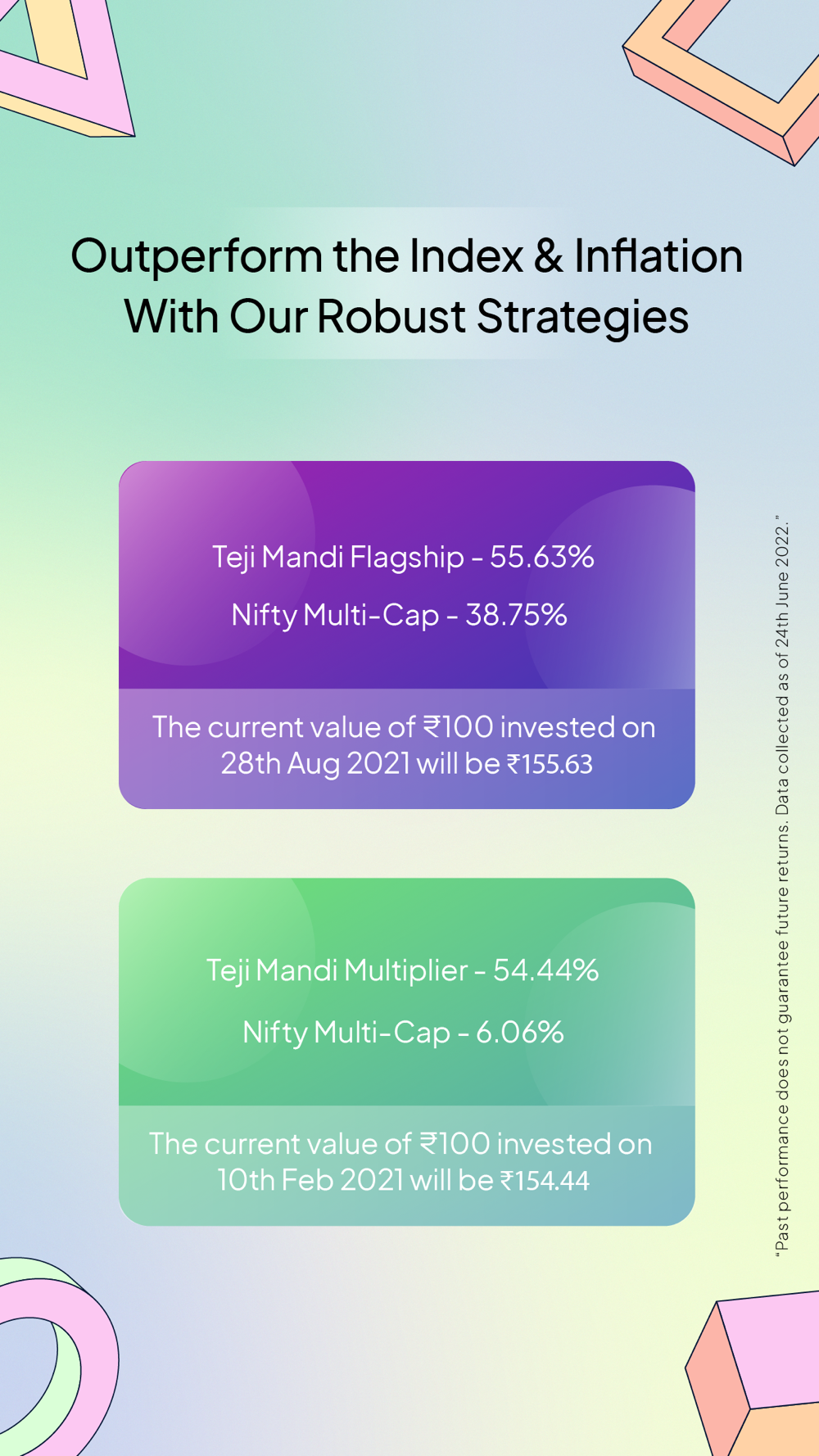 Outperform the Index & Inflation With Our Robust Strategies

Teji Mandi Flagship - 55.63%

Nifty Multi-Cap - 38.75%

The current value of ₹100 invested on 28th Aug 2021 will be ₹155.63

Teji Mandi Multiplier - 54.44%

Nifty Multi-Cap - 6.06%

The current value of ₹100 invested on 10th Feb 2021 will be ₹154.44

"Past performance does not guarantee future returns. Data collected as of 24th June 2022."